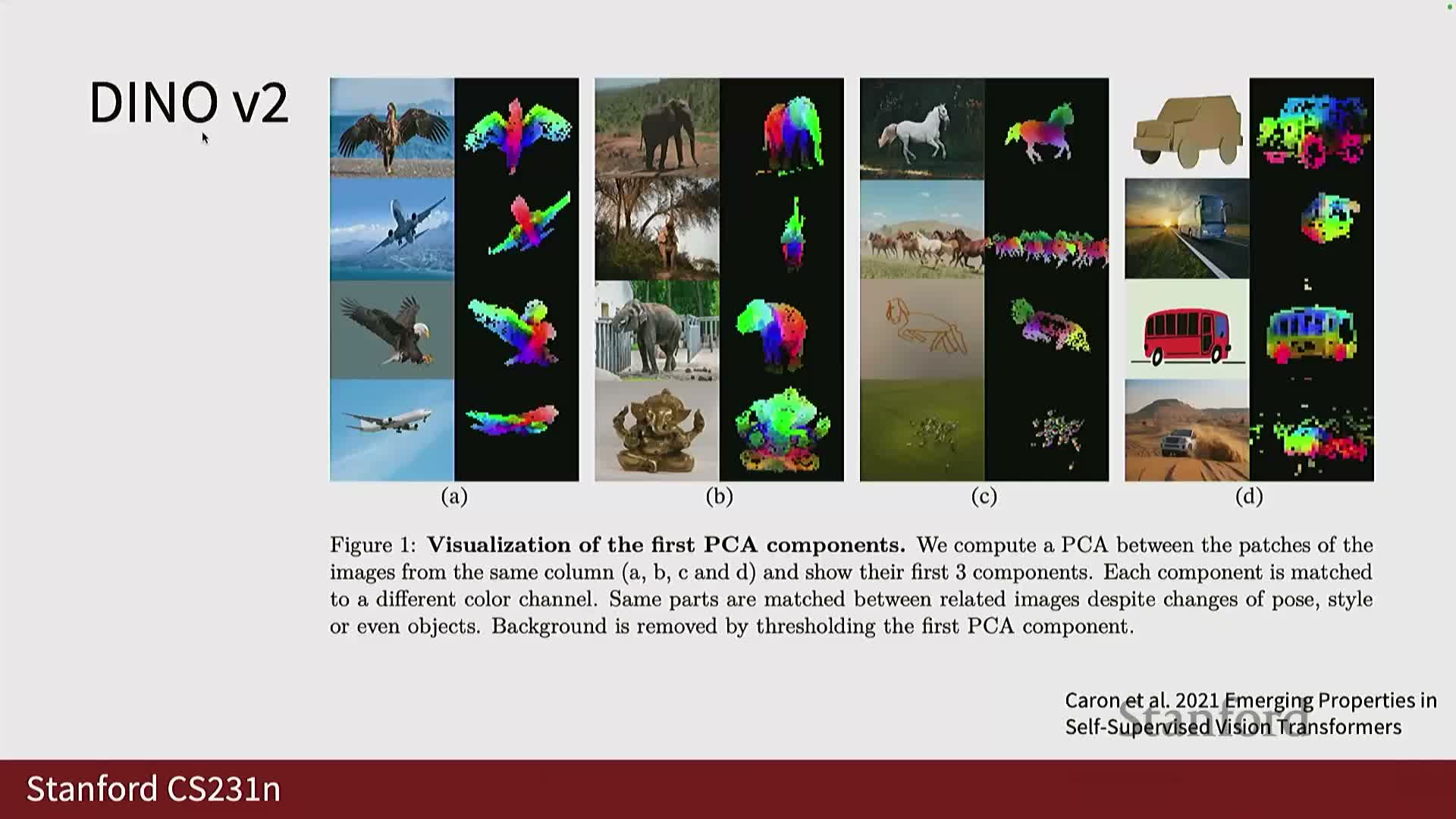 DINO v2

(a)

(b)

(c)

(d)

Figure 1: **Visualization of the first PCA components.** We compute a PCA between the patches of the images from the same column (a, b, c and d) and show their first 3 components. Each component is matched to a different color channel. Same parts are matched between related images despite changes of pose, style or even objects. Background is removed by thresholding the first PCA component.

Caron et al. 2021 Emerging Properties in Self-Supervised Vision Transformers

Stanford

Stanford CS231n